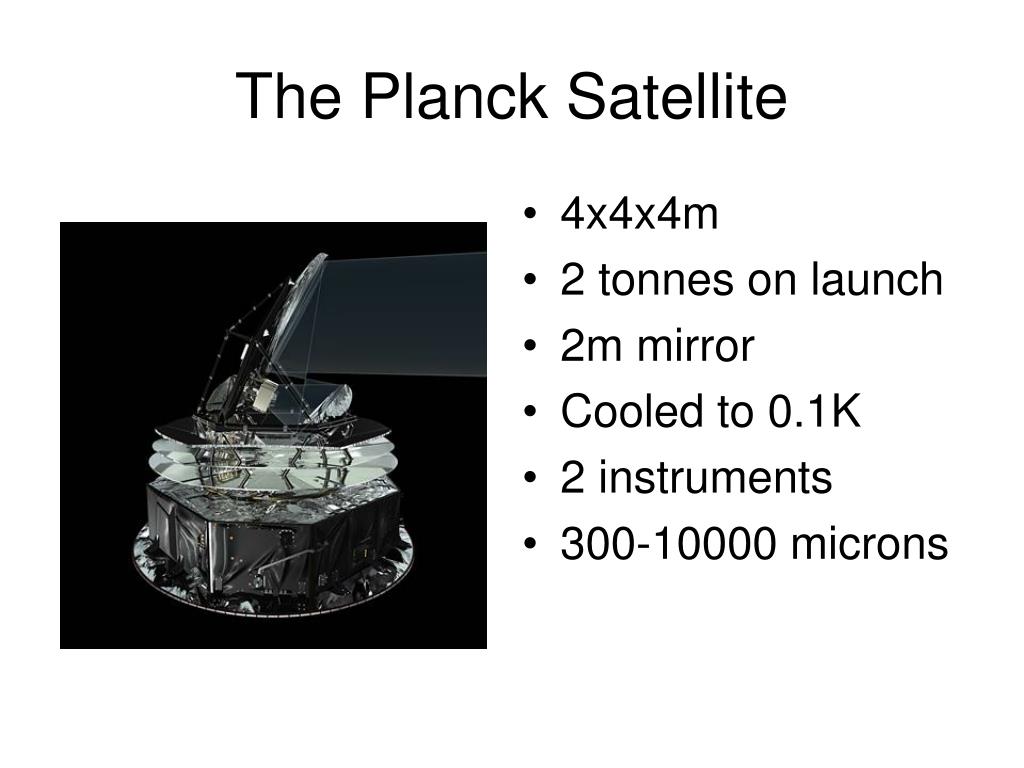 The Planck Satellite

• 4x4x4m
• 2 tonnes on launch
• 2m mirror
• Cooled to 0.1K
• 2 instruments
• 300-10000 microns